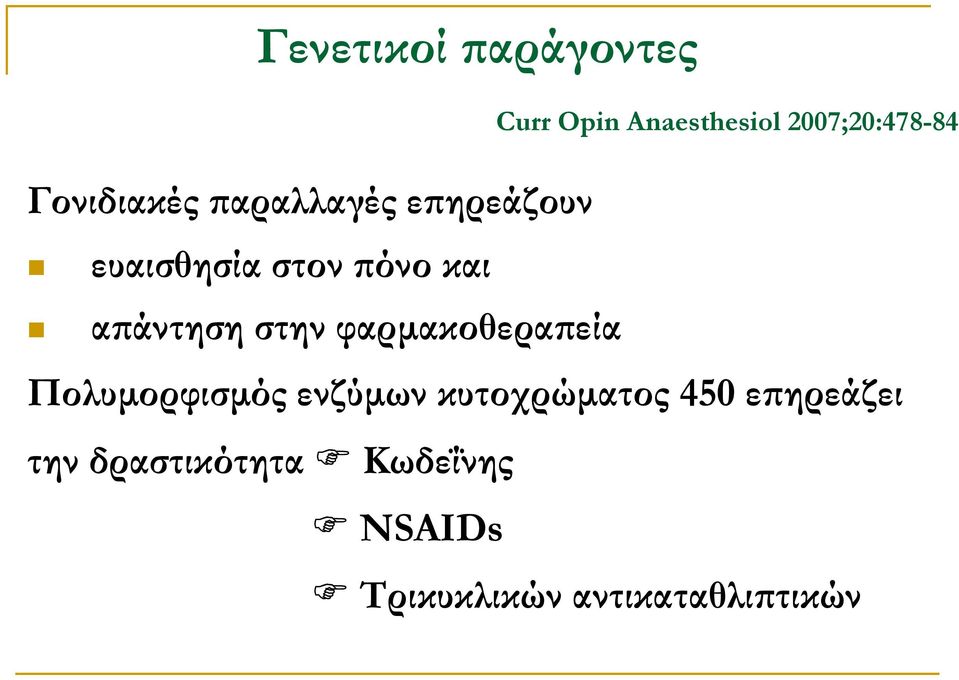 Γενετικοί παράγοντες

Curr Opin Anaesthesiol 2007;20:478-84

Γονιδιακές παραλλαγές επηρεάζουν

ευαισθησία στον πόνο και

απάντηση στην φαρμακοθεραπεία

Πολυμορφισμός ενζύμων κυτοχρώματος 450 επηρεάζει την δραστικότητα ☞ Κωδεΐνης

☞ NSAIDs

☞ Τρικυκλικών αντικαταθλιπτικών